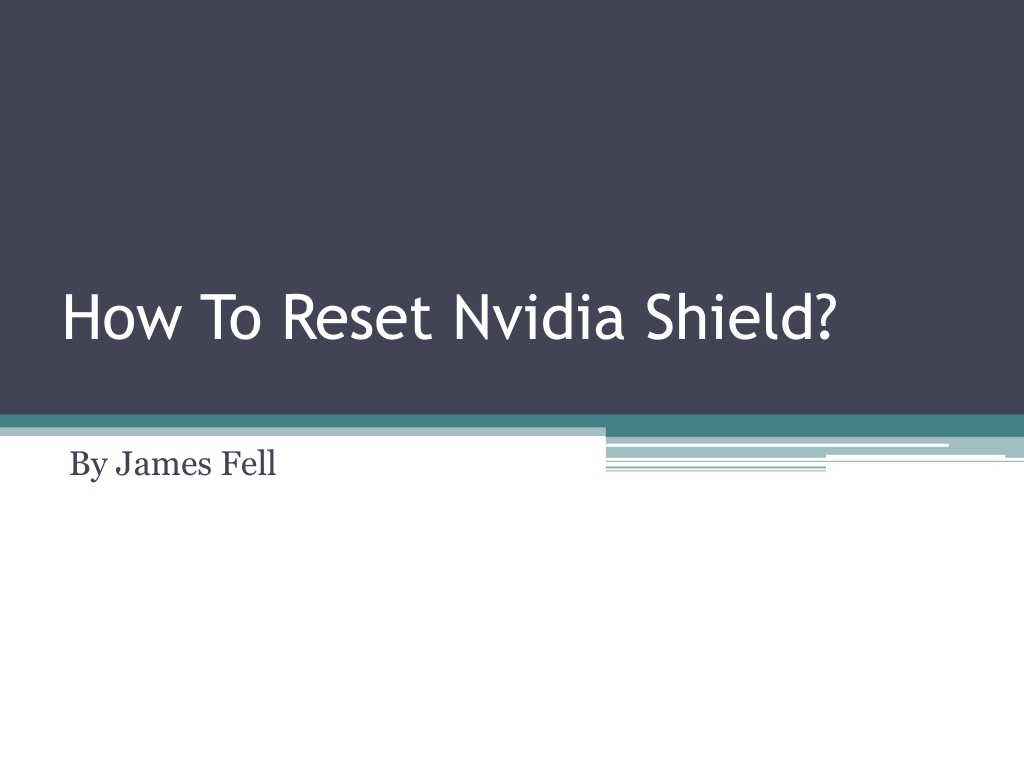 How To Reset Nvidia Shield?

By James Fell